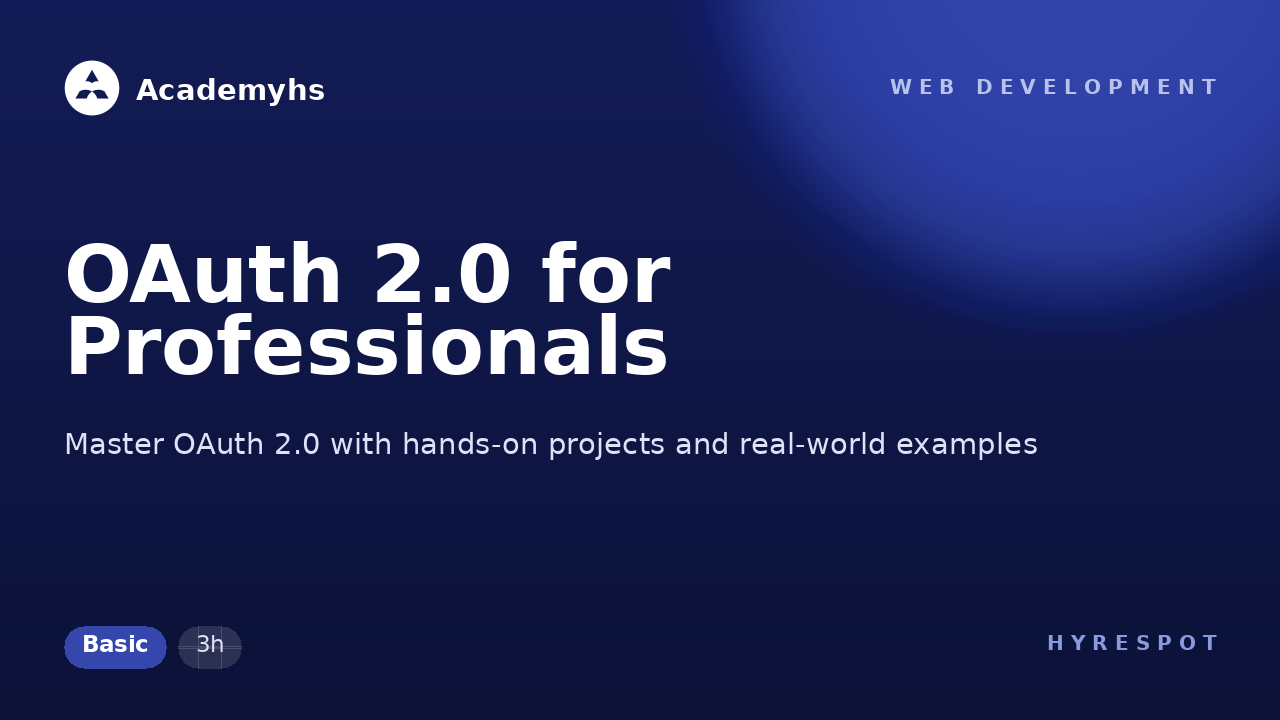 Academyhs

WEB DEVELOPMENT

OAuth 2.0 for Professionals

Master OAuth 2.0 with hands-on projects and real-world examples

Basic 3h

HYRESPOT